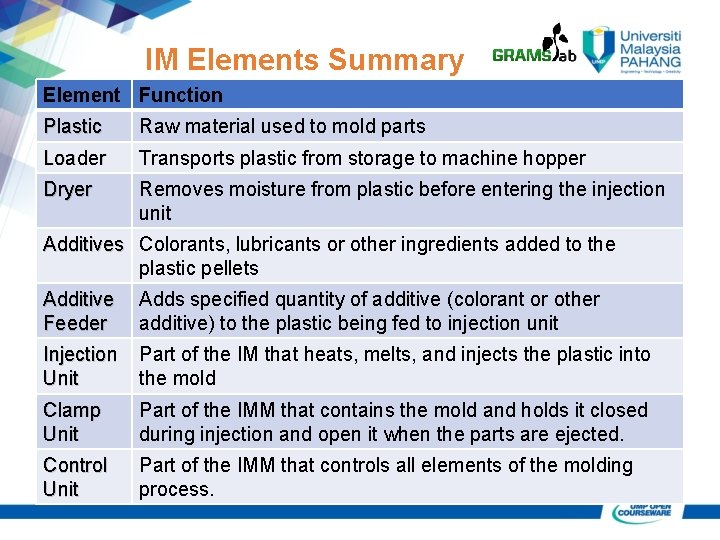 IM Elements Summary

GRAMSLab

UMP

Universiti Malaysia PAHANG

Engineering • Technology • Creativity

| Element | Function |
|---|---|
| Plastic | Raw material used to mold parts |
| Loader | Transports plastic from storage to machine hopper |
| Dryer | Removes moisture from plastic before entering the injection unit |
| Additives | Colorants, lubricants or other ingredients added to the plastic pellets |
| Additive Feeder | Adds specified quantity of additive (colorant or other additive) to the plastic being fed to injection unit |
| Injection Unit | Part of the IM that heats, melts, and injects the plastic into the mold |
| Clamp Unit | Part of the IMM that contains the mold and holds it closed during injection and open it when the parts are ejected. |
| Control Unit | Part of the IMM that controls all elements of the molding process. |

UMP OPEN COURSEWARE